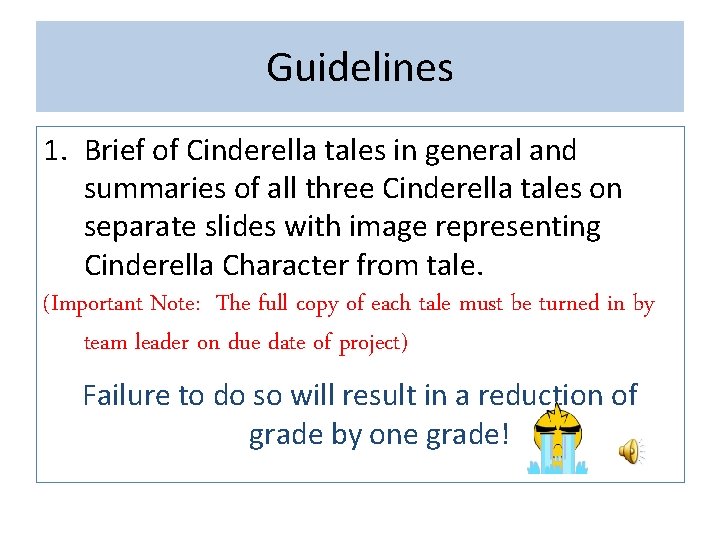 Guidelines

1. Brief of Cinderella tales in general and summaries of all three Cinderella tales on separate slides with image representing Cinderella Character from tale.

(Important Note: The full copy of each tale must be turned in by team leader on due date of project)

Failure to do so will result in a reduction of grade by one grade!